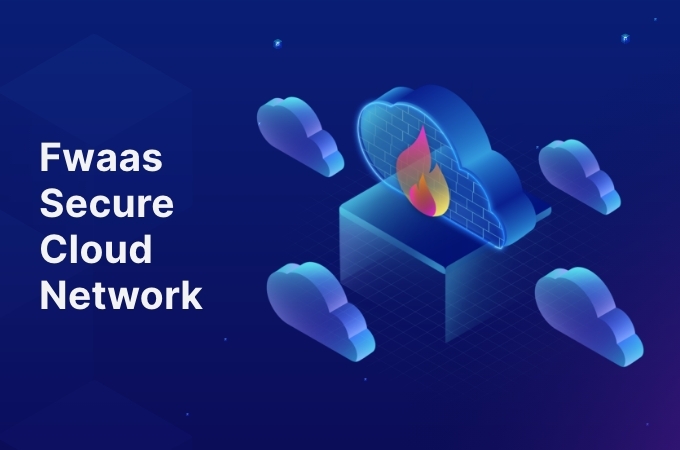 Fwaas
Secure
Cloud
Network